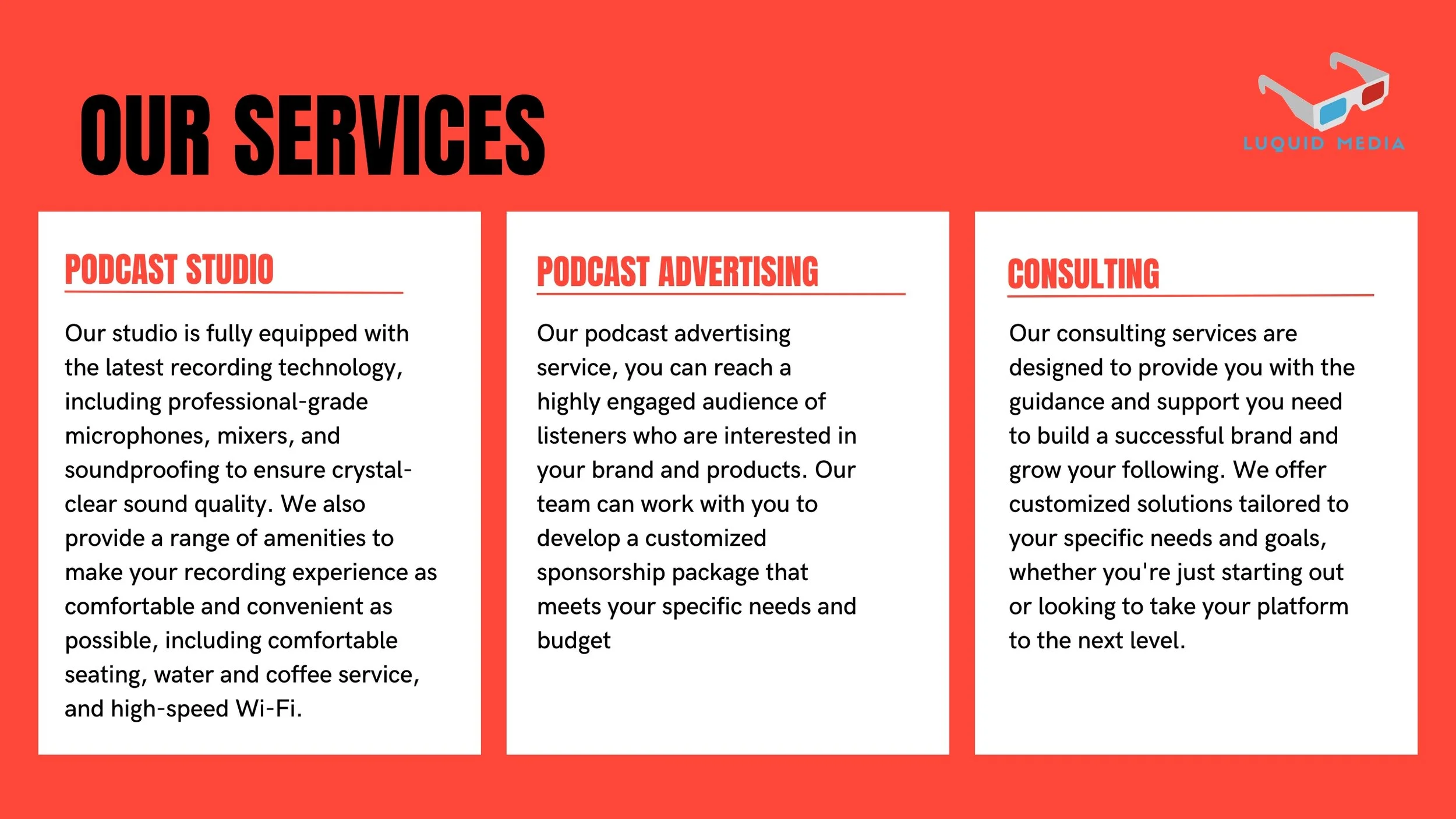 OUR SERVICES

LUQUID MEDIA

PODCAST STUDIO

Our studio is fully equipped with the latest recording technology, including professional-grade microphones, mixers, and soundproofing to ensure crystal-clear sound quality. We also provide a range of amenities to make your recording experience as comfortable and convenient as possible, including comfortable seating, water and coffee service, and high-speed Wi-Fi.

PODCAST ADVERTISING

Our podcast advertising service, you can reach a highly engaged audience of listeners who are interested in your brand and products. Our team can work with you to develop a customized sponsorship package that meets your specific needs and budget

CONSULTING

Our consulting services are designed to provide you with the guidance and support you need to build a successful brand and grow your following. We offer customized solutions tailored to your specific needs and goals, whether you're just starting out or looking to take your platform to the next level.